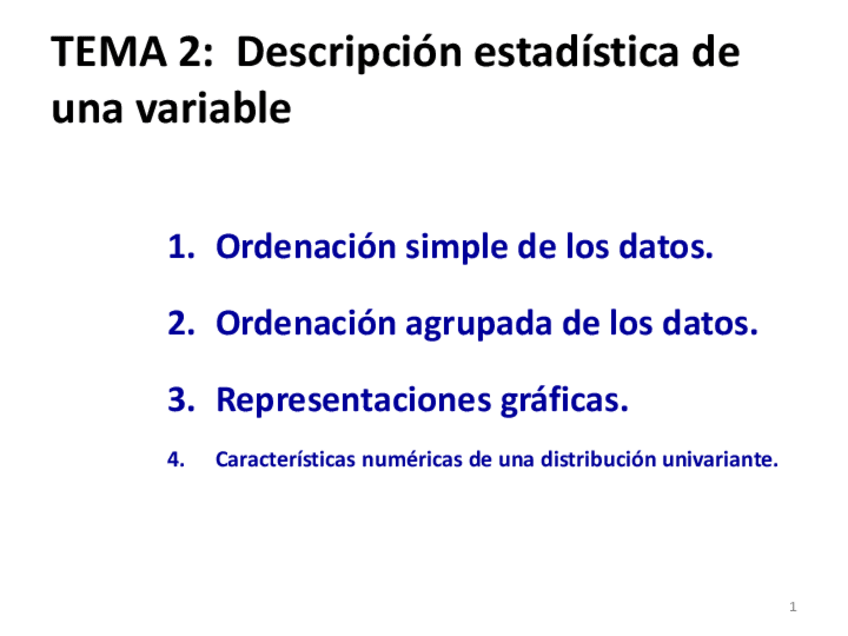 TEMA 2: Descripción estadística de una variable

1. Ordenación simple de los datos.
2. Ordenación agrupada de los datos.
3. Representaciones gráficas.
4. Características numéricas de una distribución univariante.

1